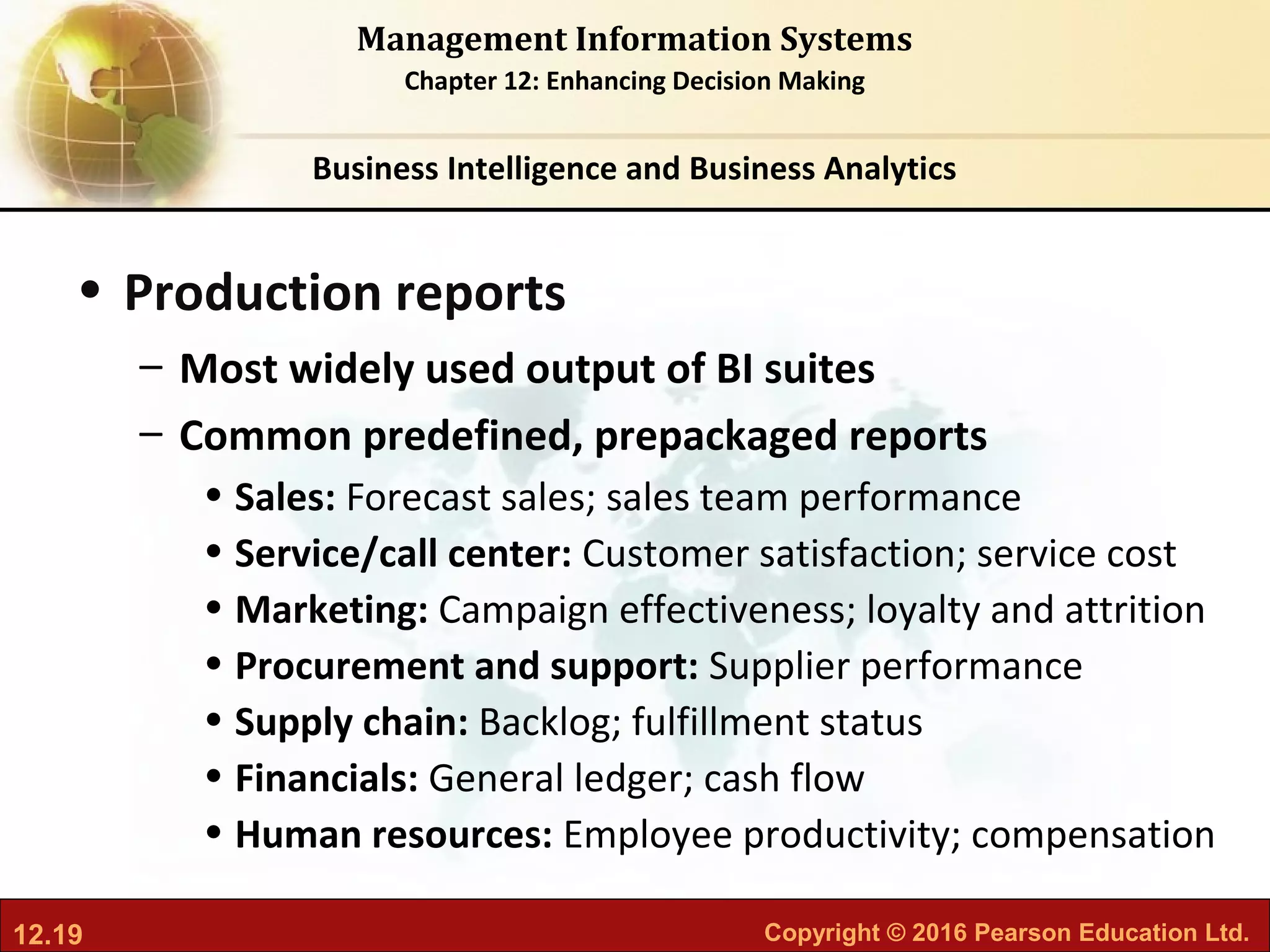 Management Information Systems
Chapter 12: Enhancing Decision Making

Business Intelligence and Business Analytics

• Production reports
– Most widely used output of BI suites
– Common predefined, prepackaged reports
• Sales: Forecast sales; sales team performance
• Service/call center: Customer satisfaction; service cost
• Marketing: Campaign effectiveness; loyalty and attrition
• Procurement and support: Supplier performance
• Supply chain: Backlog; fulfillment status
• Financials: General ledger; cash flow
• Human resources: Employee productivity; compensation

12.19

Copyright © 2016 Pearson Education Ltd.